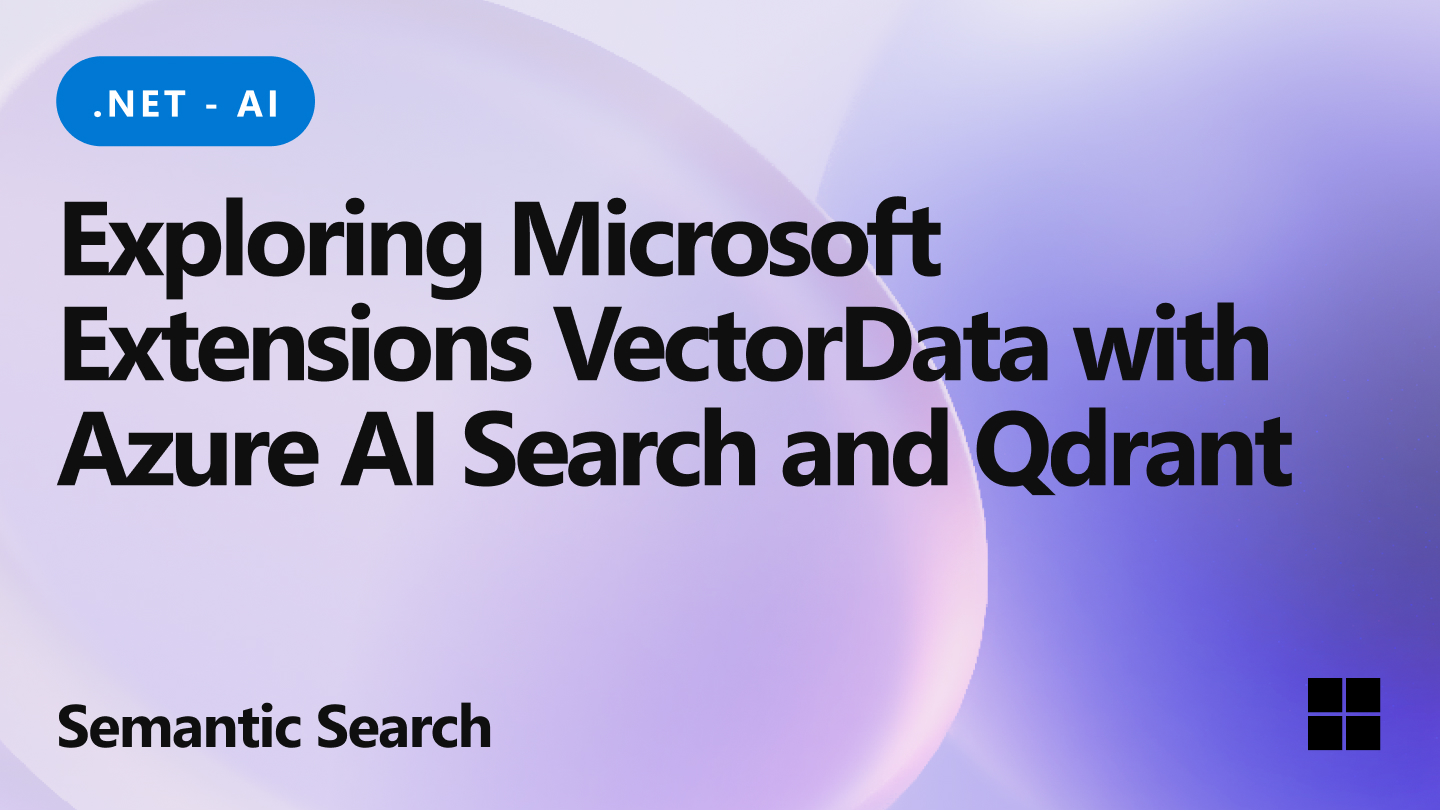 .NET - AI

Exploring Microsoft Extensions VectorData with Azure AI Search and Qdrant

Semantic Search